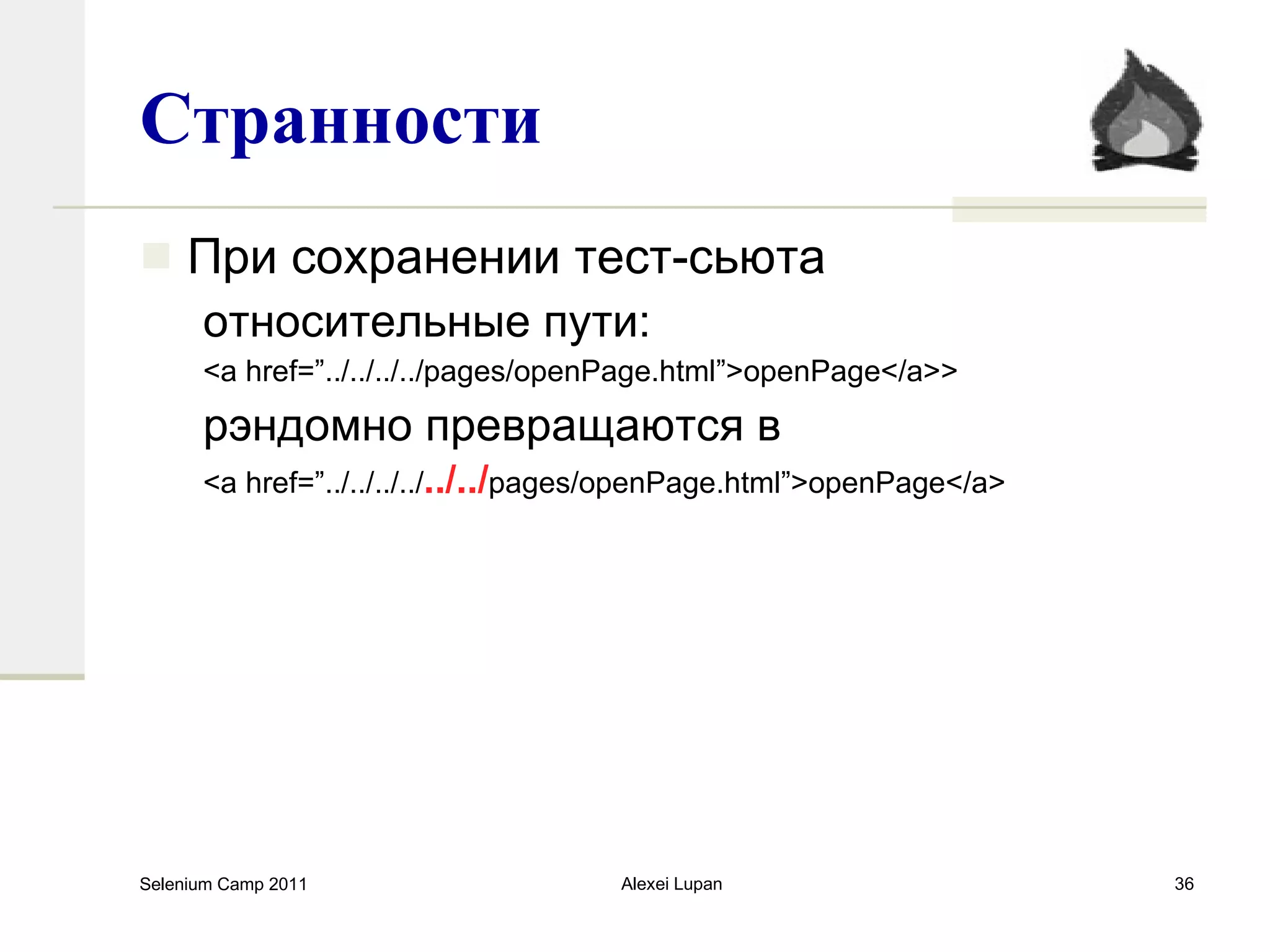 Странности

При сохранении тест-сьюта относительные пути:
<a href=”../../../../pages/openPage.html”>openPage</a>>
рэндомно превращаются в
<a href=”../../../../../../pages/openPage.html”>openPage</a>

Selenium Camp 2011 Alexei Lupan 36